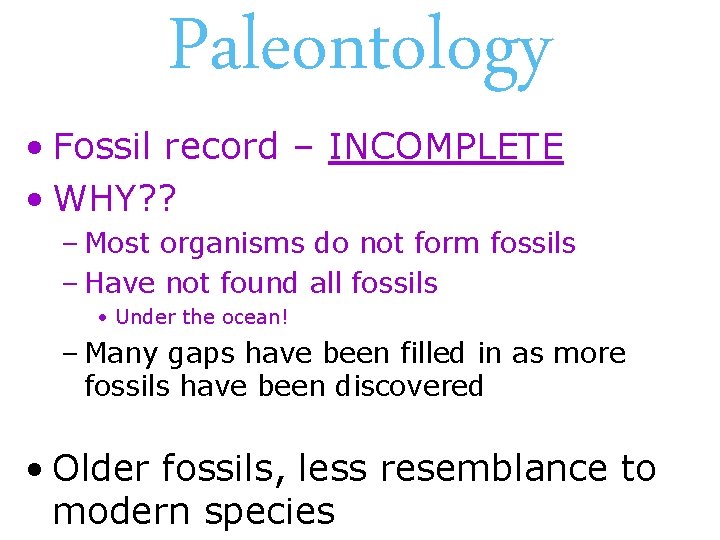 Paleontology

• Fossil record – INCOMPLETE
• WHY??
– Most organisms do not form fossils
– Have not found all fossils
• Under the ocean!
– Many gaps have been filled in as more fossils have been discovered

• Older fossils, less resemblance to modern species